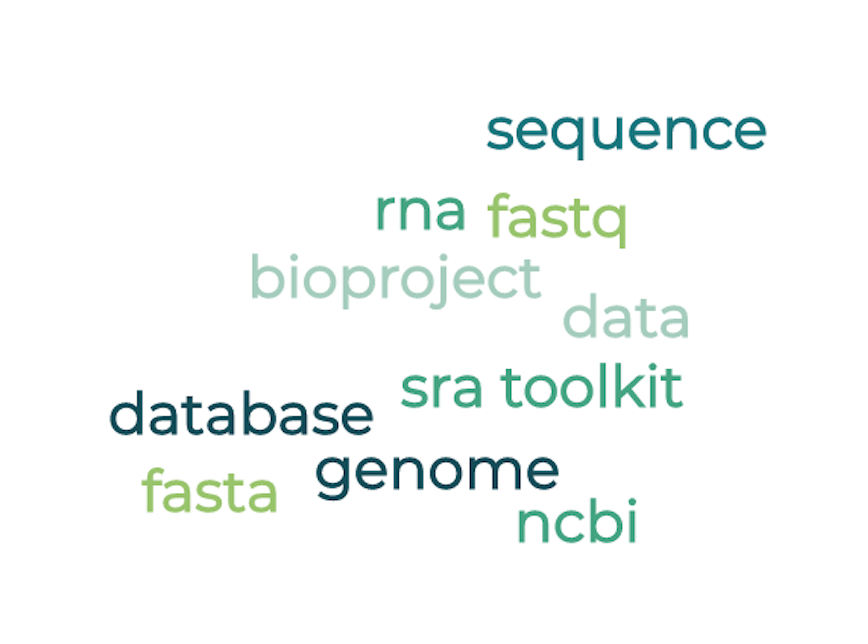 sequence

rna fastq

bioproject

data

sra toolkit

database

genome

fasta

ncbi